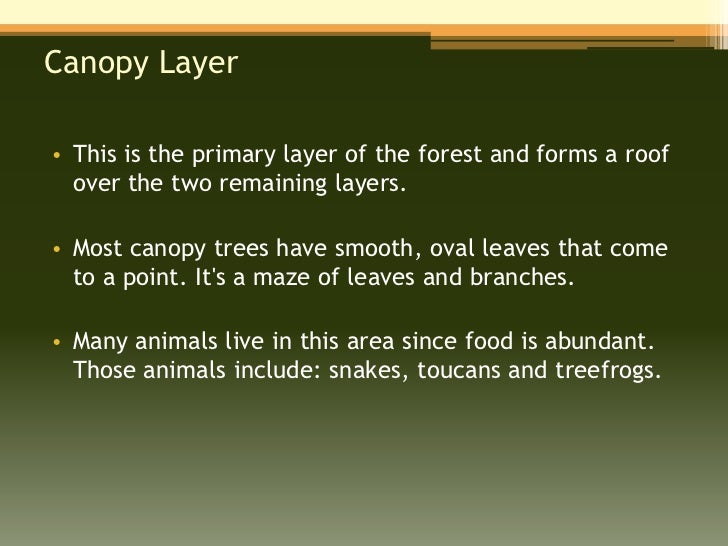 Canopy Layer

• This is the primary layer of the forest and forms a roof over the two remaining layers.

• Most canopy trees have smooth, oval leaves that come to a point. It's a maze of leaves and branches.

• Many animals live in this area since food is abundant. Those animals include: snakes, toucans and treefrogs.